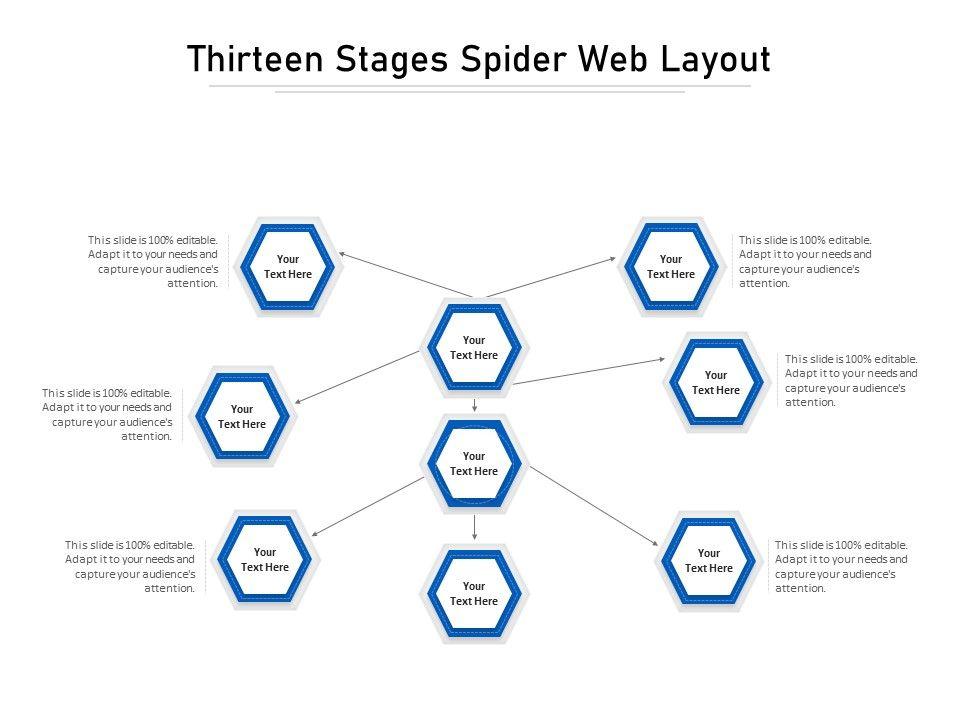 Thirteen Stages Spider Web Layout

This slide is 100% editable. Adapt it to your needs and capture your audience's attention.

Your Text Here

Your Text Here

This slide is 100% editable. Adapt it to your needs and capture your audience's attention.

Your Text Here

Your Text Here

This slide is 100% editable. Adapt it to your needs and capture your audience's attention.

This slide is 100% editable. Adapt it to your needs and capture your audience's attention.

Your Text Here

Your Text Here

This slide is 100% editable. Adapt it to your needs and capture your audience's attention.

Your Text Here

Your Text Here

Your Text Here

This slide is 100% editable. Adapt it to your needs and capture your audience's attention.